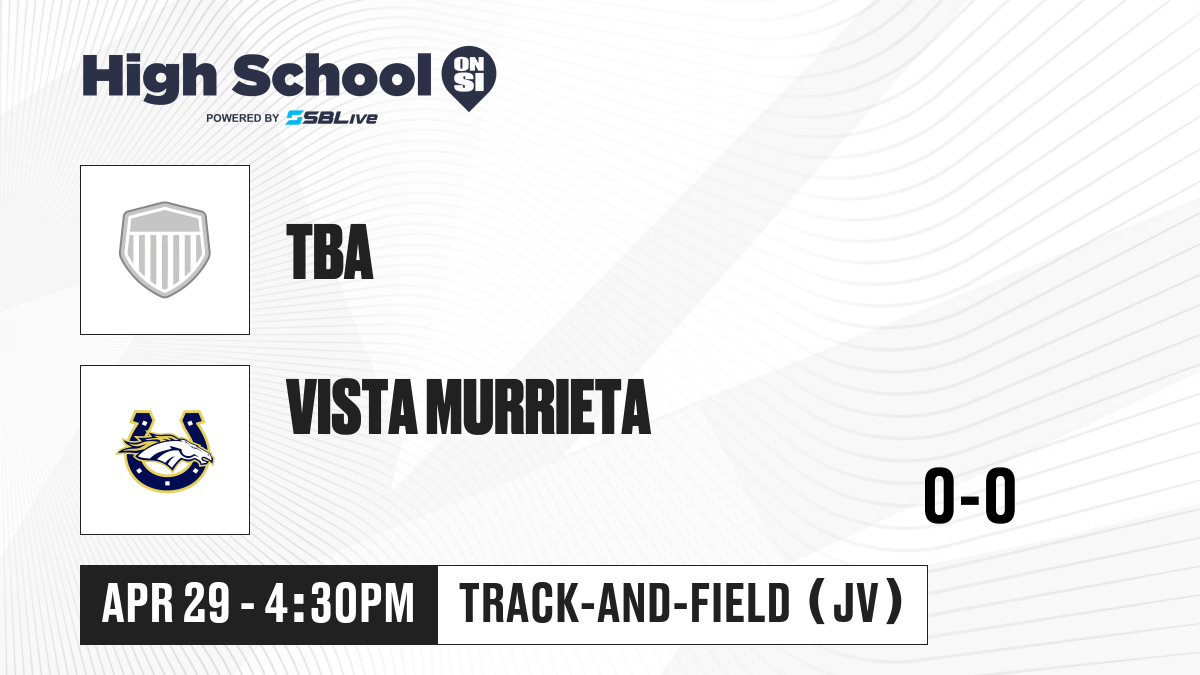 High School ON SI
POWERED BY SBLive

TBA

VISTA MURRIETA

0-0

APR 29 - 4:30PM

TRACK-AND-FIELD (JV)